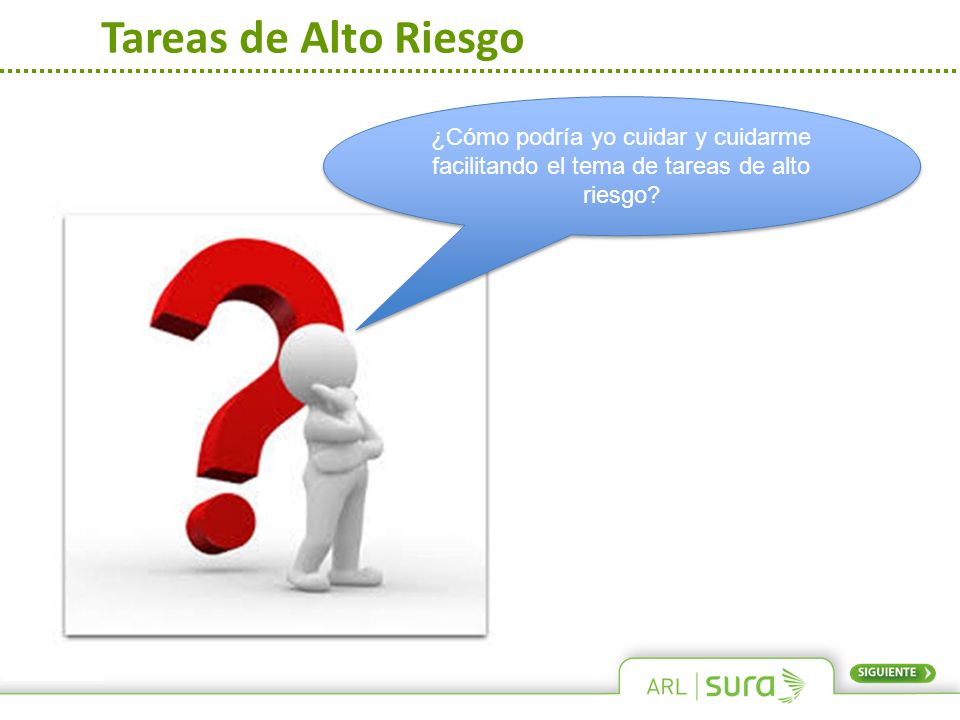 Tareas de Alto Riesgo

¿Cómo podría yo cuidar y cuidarme facilitando el tema de tareas de alto riesgo?

ARL | sura

SIGUIENTE